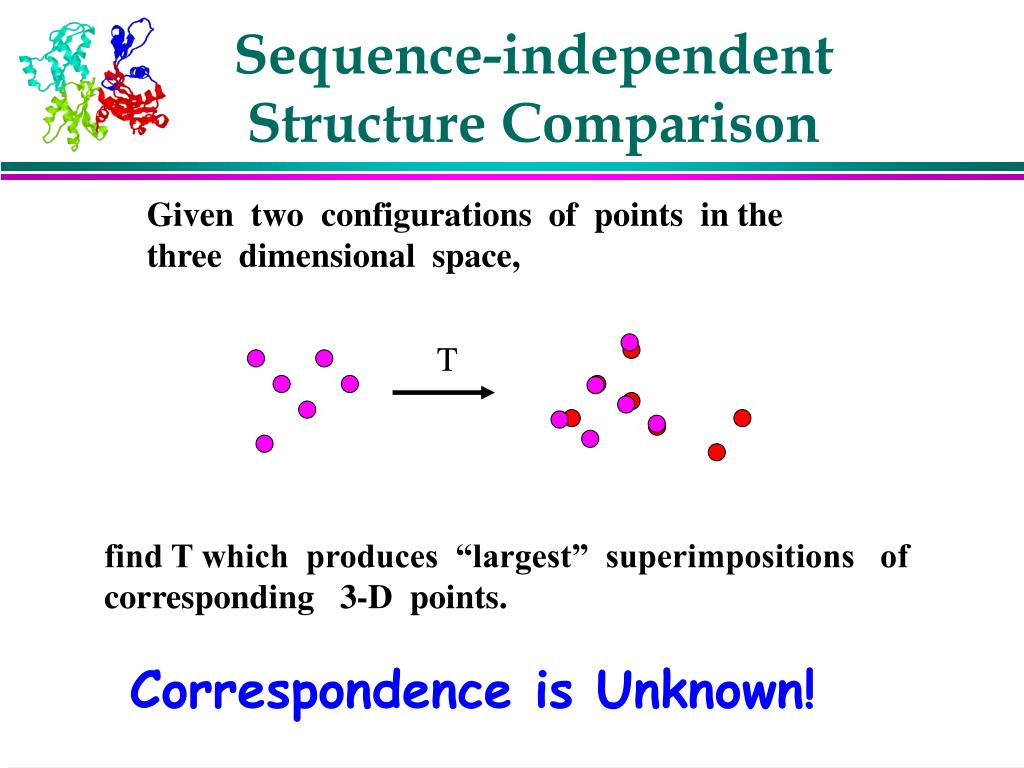 Sequence-independent Structure Comparison

Given two configurations of points in the three dimensional space,

T

find T which produces “largest” superimpositions of corresponding 3-D points.

Correspondence is Unknown!